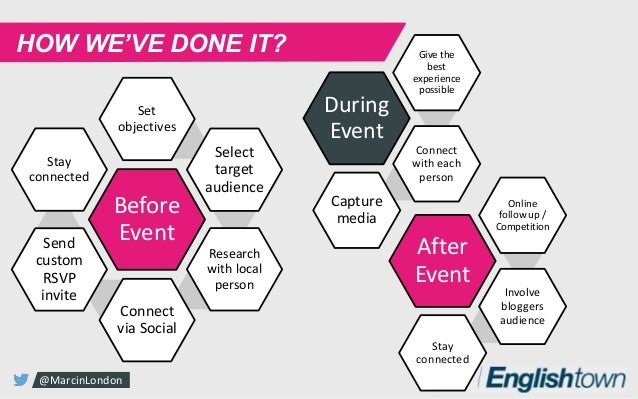 HOW WE'VE DONE IT?

Before Event

Set objectives

Select target audience

Research with local person

Connect via Social

Send custom RSVP invite

Stay connected

During Event

Give the best experience possible

Connect with each person

Capture media

After Event

Online follow up / Competition

Involve bloggers audience

Stay connected

@MarcinLondon

Englishtown